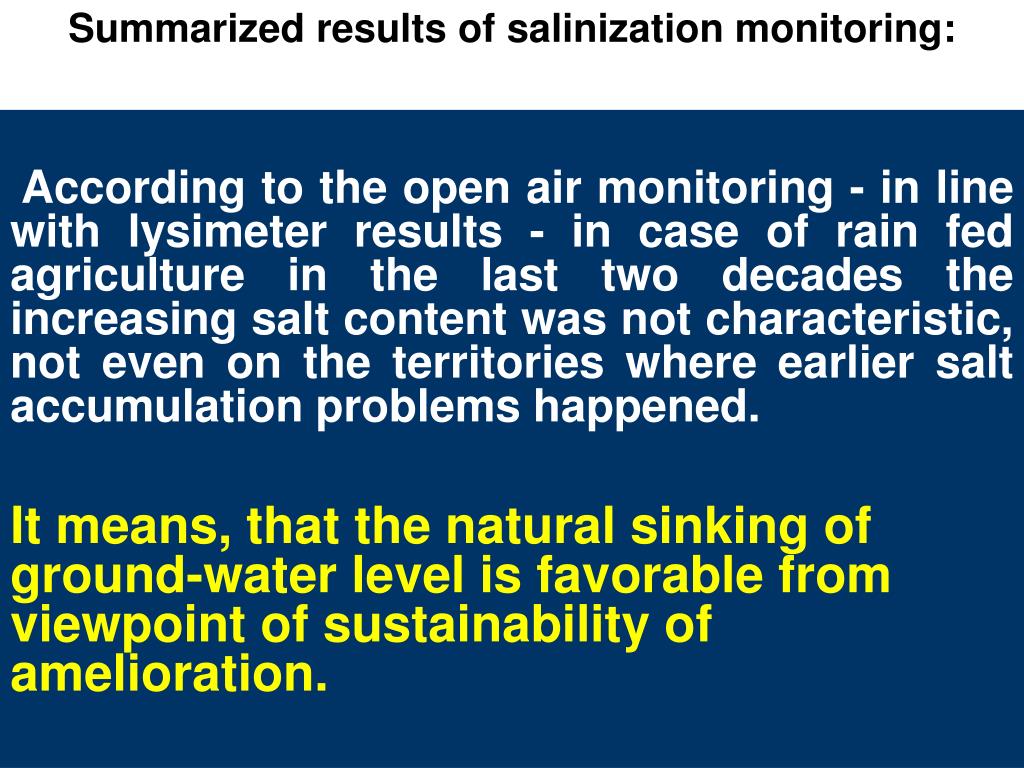 Summarized results of salinization monitoring:

According to the open air monitoring - in line with lysimeter results - in case of rain fed agriculture in the last two decades the increasing salt content was not characteristic, not even on the territories where earlier salt accumulation problems happened.

It means, that the natural sinking of ground-water level is favorable from viewpoint of sustainability of amelioration.